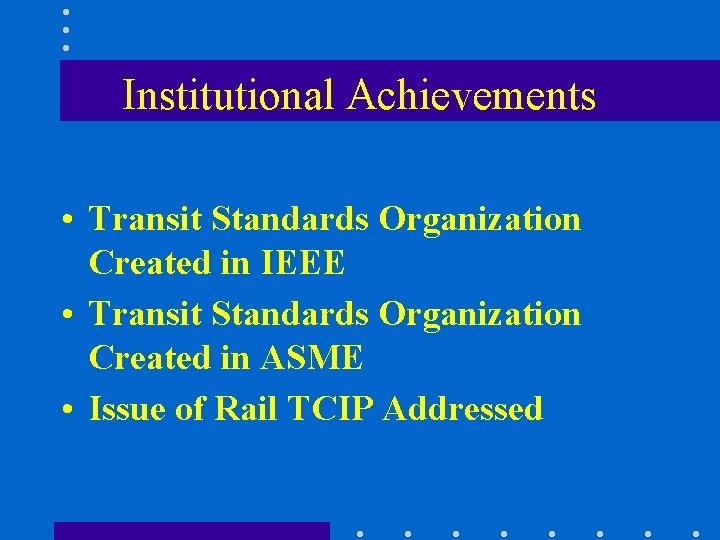 Institutional Achievements

• Transit Standards Organization Created in IEEE
• Transit Standards Organization Created in ASME
• Issue of Rail TCIP Addressed